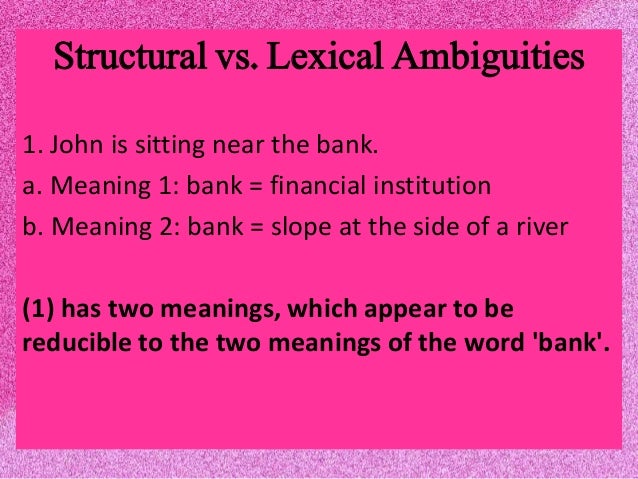 Structural vs. Lexical Ambiguities

1. John is sitting near the bank.

a. Meaning 1: bank = financial institution

b. Meaning 2: bank = slope at the side of a river

(1) has two meanings, which appear to be reducible to the two meanings of the word 'bank'.